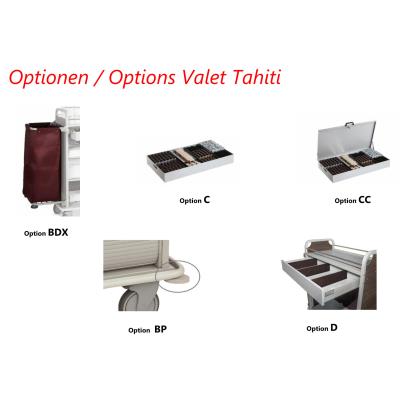 Optionen / Options Valet Tahiti

Option C

Option CC

Option BDX

Option BP

Option D